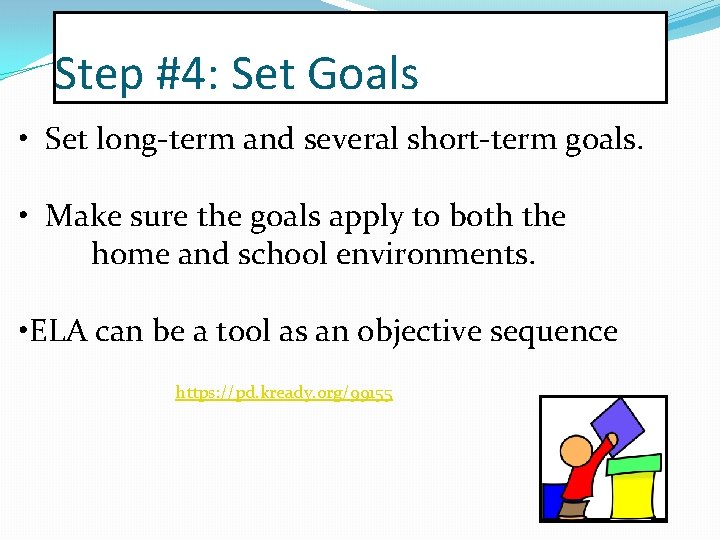 Step #4: Set Goals

• Set long-term and several short-term goals.

• Make sure the goals apply to both the home and school environments.

•ELA can be a tool as an objective sequence

https://pd.kready.org/99155